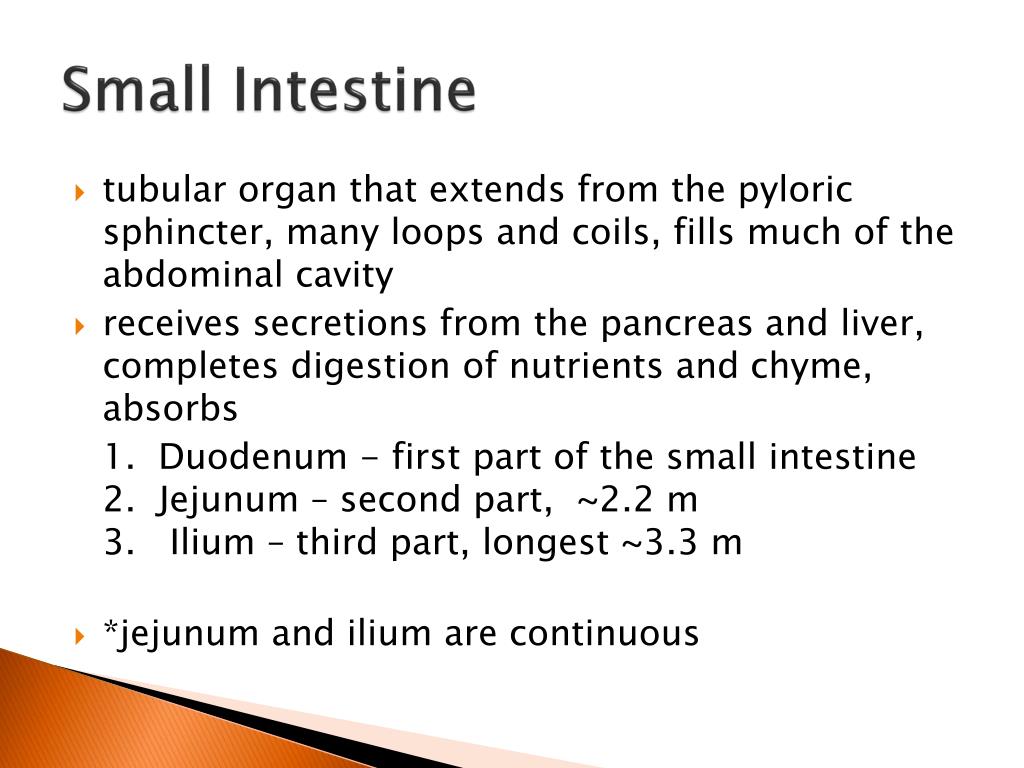 Small Intestine

tubular organ that extends from the pyloric sphincter, many loops and coils, fills much of the abdominal cavity

receives secretions from the pancreas and liver, completes digestion of nutrients and chyme, absorbs

1. Duodenum - first part of the small intestine
2. Jejunum – second part, ~2.2 m
3. Ilium – third part, longest ~3.3 m

*jejunum and ilium are continuous